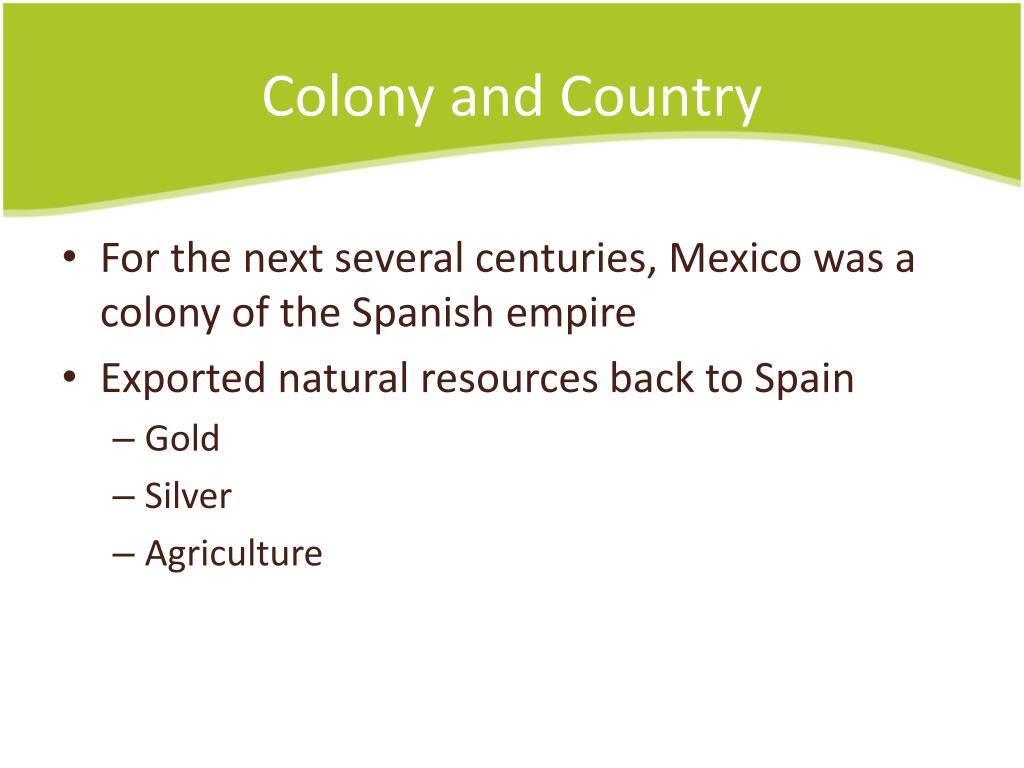 Colony and Country

• For the next several centuries, Mexico was a colony of the Spanish empire
• Exported natural resources back to Spain
– Gold
– Silver
– Agriculture